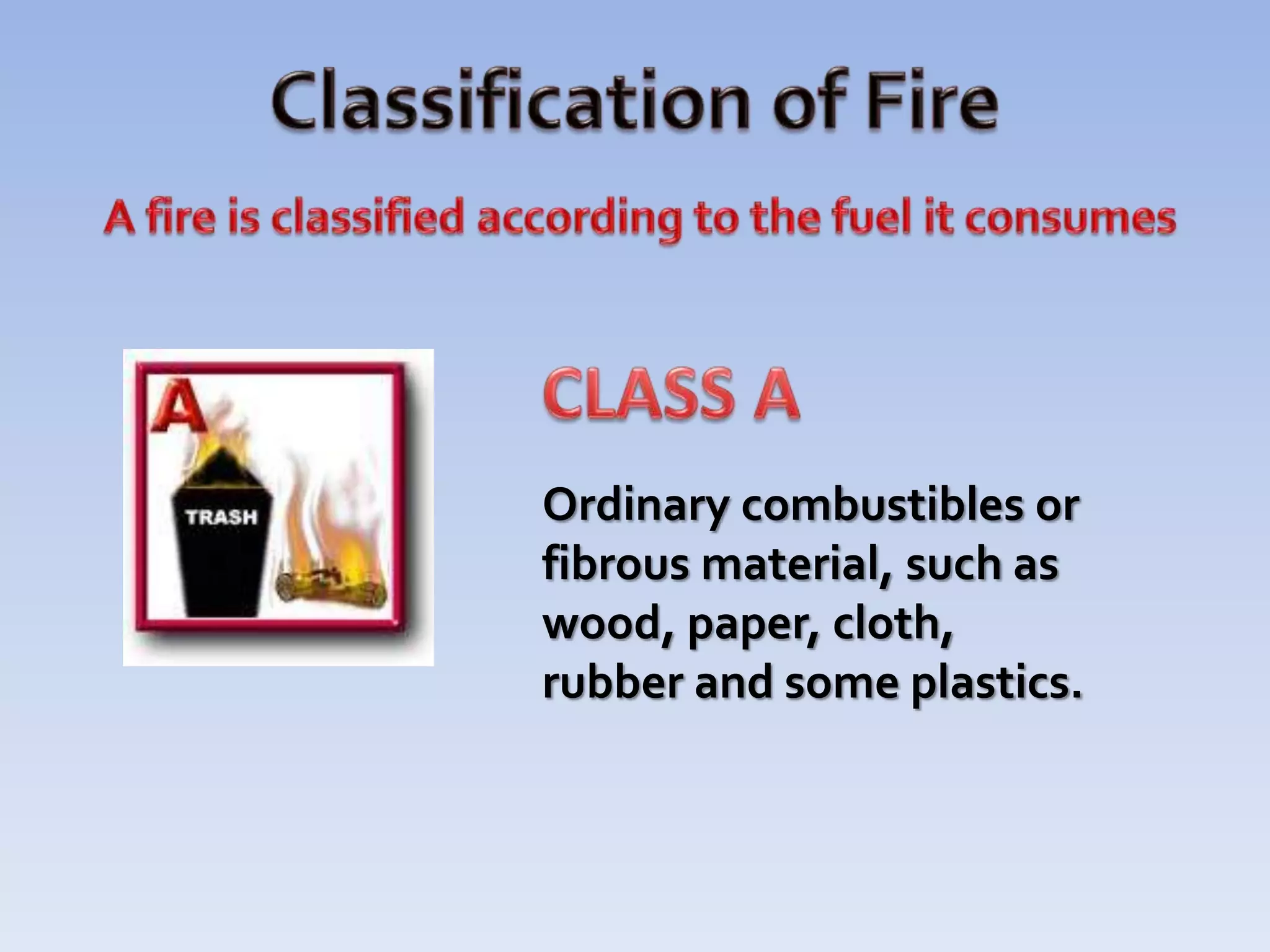 Classification of Fire

A fire is classified according to the fuel it consumes

A

TRASH

CLASS A

Ordinary combustibles or fibrous material, such as wood, paper, cloth, rubber and some plastics.